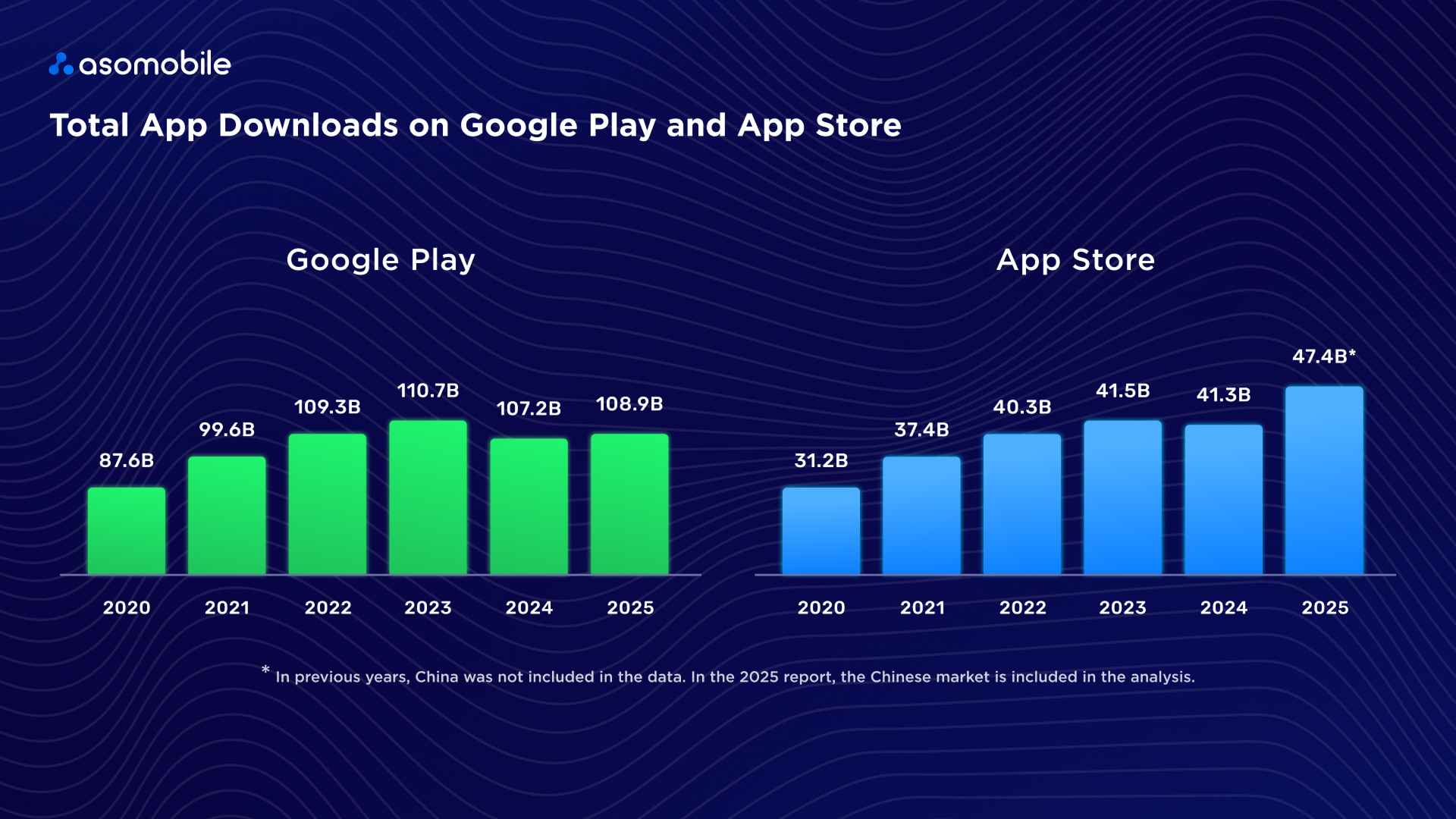 asomobile

Total App Downloads on Google Play and App Store

Google Play

87.6B
99.6B
109.3B
110.7B
107.2B
108.9B

2020 2021 2022 2023 2024 2025

App Store

31.2B
37.4B
40.3B
41.5B
41.3B
47.4B*

2020 2021 2022 2023 2024 2025

* In previous years, China was not included in the data. In the 2025 report, the Chinese market is included in the analysis.